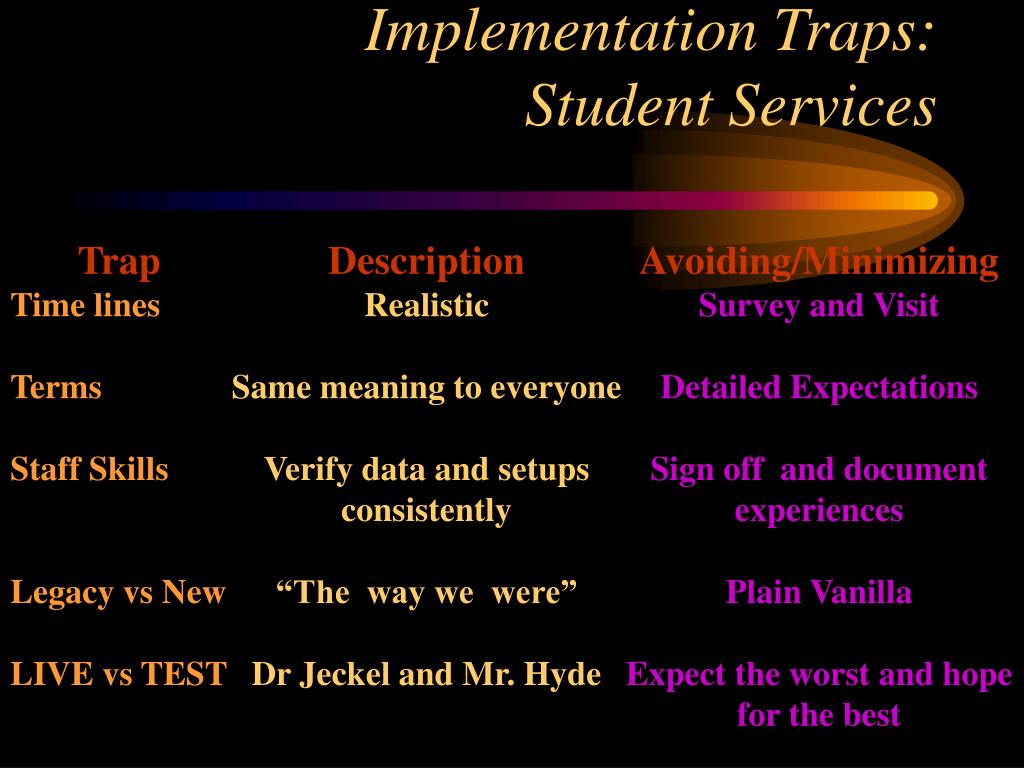 Implementation Traps: Student Services

| Trap | Description | Avoiding/Minimizing |
|---|---|---|
| Time lines | Realistic | Survey and Visit |
| Terms | Same meaning to everyone | Detailed Expectations |
| Staff Skills | Verify data and setups consistently | Sign off and document experiences |
| Legacy vs New | “The way we were” | Plain Vanilla |
| LIVE vs TEST | Dr Jeckel and Mr. Hyde | Expect the worst and hope for the best |